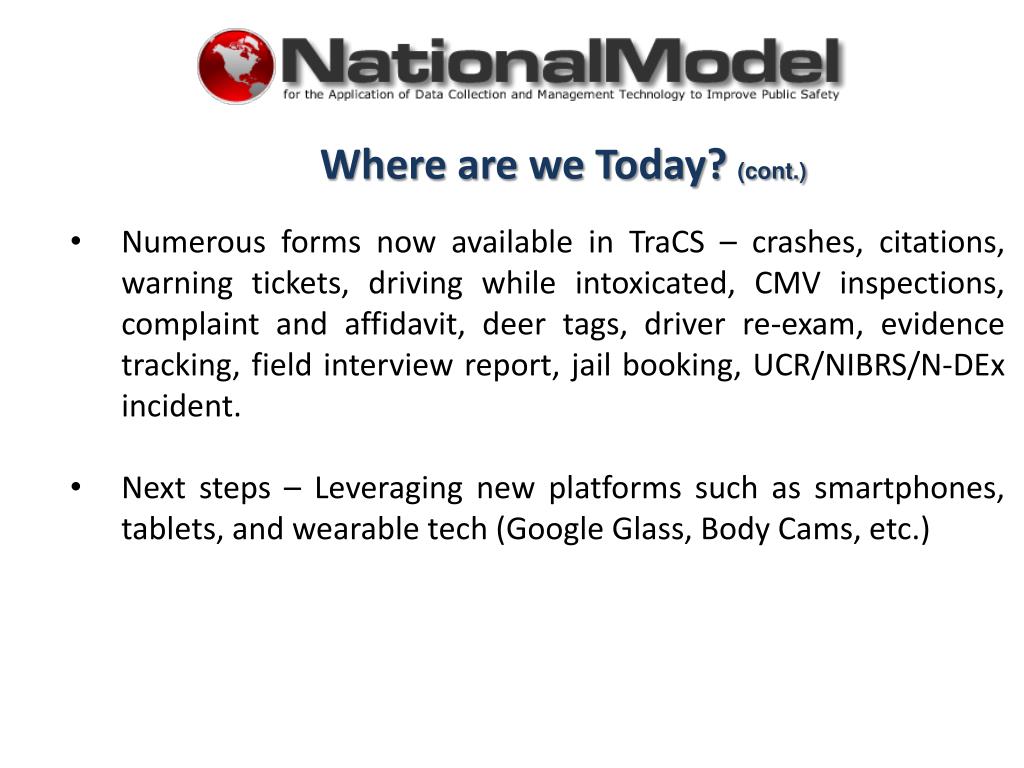 NationalModel
for the Application of Data Collection and Management Technology to Improve Public Safety

Where are we Today? (cont.)

• Numerous forms now available in TraCS – crashes, citations, warning tickets, driving while intoxicated, CMV inspections, complaint and affidavit, deer tags, driver re-exam, evidence tracking, field interview report, jail booking, UCR/NIBRS/N-DEx incident.

• Next steps – Leveraging new platforms such as smartphones, tablets, and wearable tech (Google Glass, Body Cams, etc.)